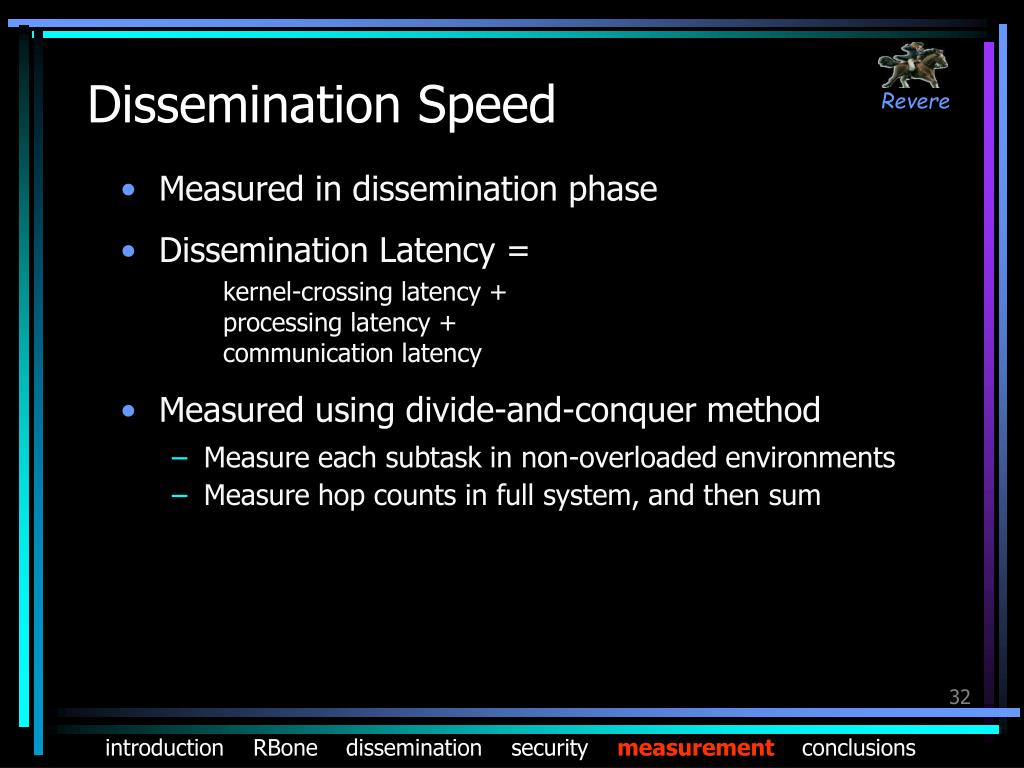 Dissemination Speed

Revere

• Measured in dissemination phase

• Dissemination Latency =

kernel-crossing latency +
processing latency +
communication latency

• Measured using divide-and-conquer method

– Measure each subtask in non-overloaded environments

– Measure hop counts in full system, and then sum

32

introduction RBone dissemination security measurement conclusions